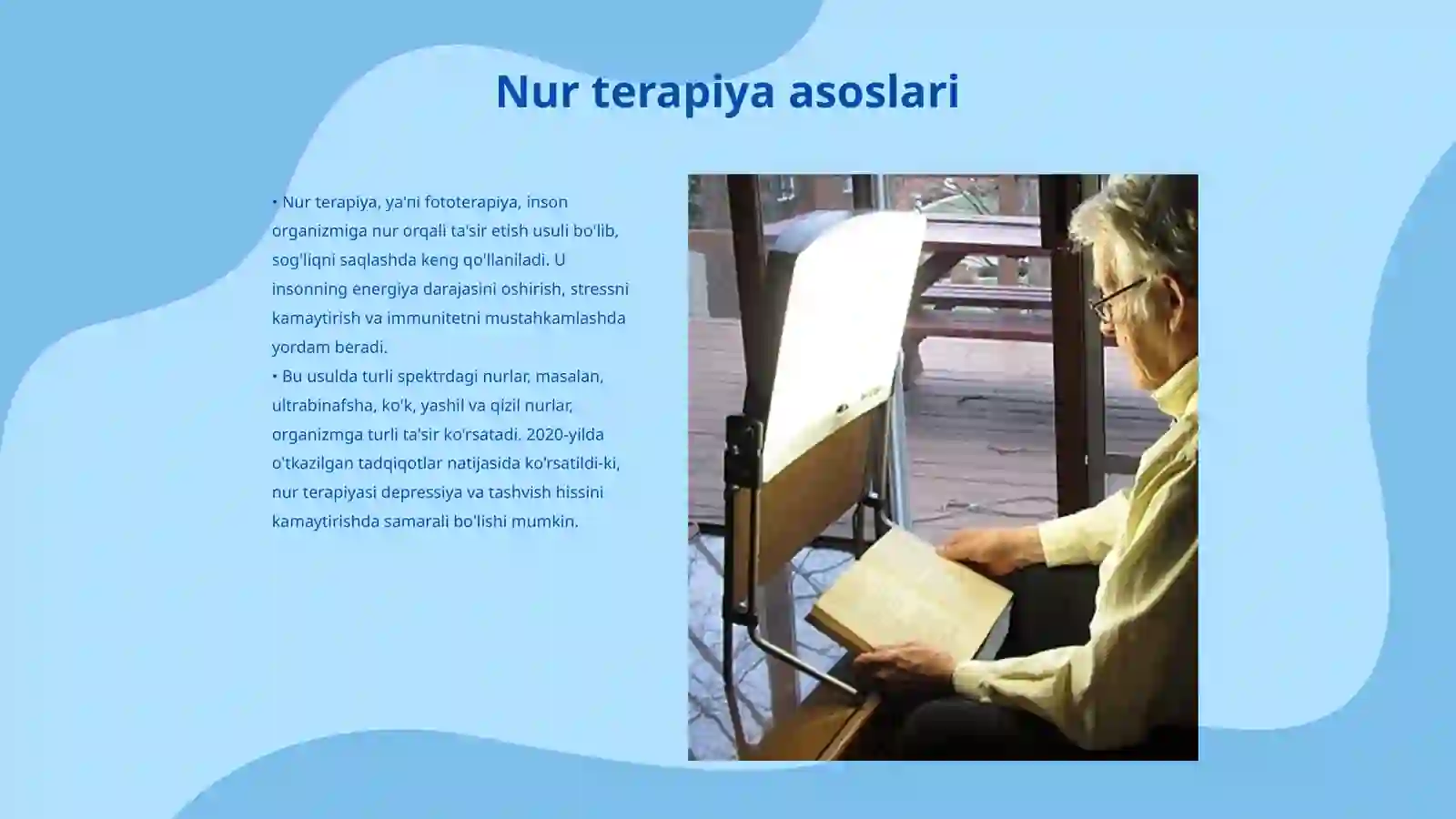 Nur terapiya asoslari

• Nur terapiya, ya'ni fototerapiya, inson organizmiga nur orqali ta'sir etish usuli bo'lib, sog'liqni saqlashda keng qo'llaniladi. U insonning energiya darajasini oshirish, stressni kamaytirish va immunitetni mustahkamlashda yordam beradi.
• Bu usulda turli spektrdagi nurlar, masalan, ultrabinafsha, ko'k, yashil va qizil nurlar, organizmga turli ta'sir ko'rsatadi. 2020-yilda o'tkazilgan tadqiqotlar natijasida ko'rsatildi-ki, nur terapiyasi depressiya va tashvish hissini kamaytirishda samarali bo'lishi mumkin.